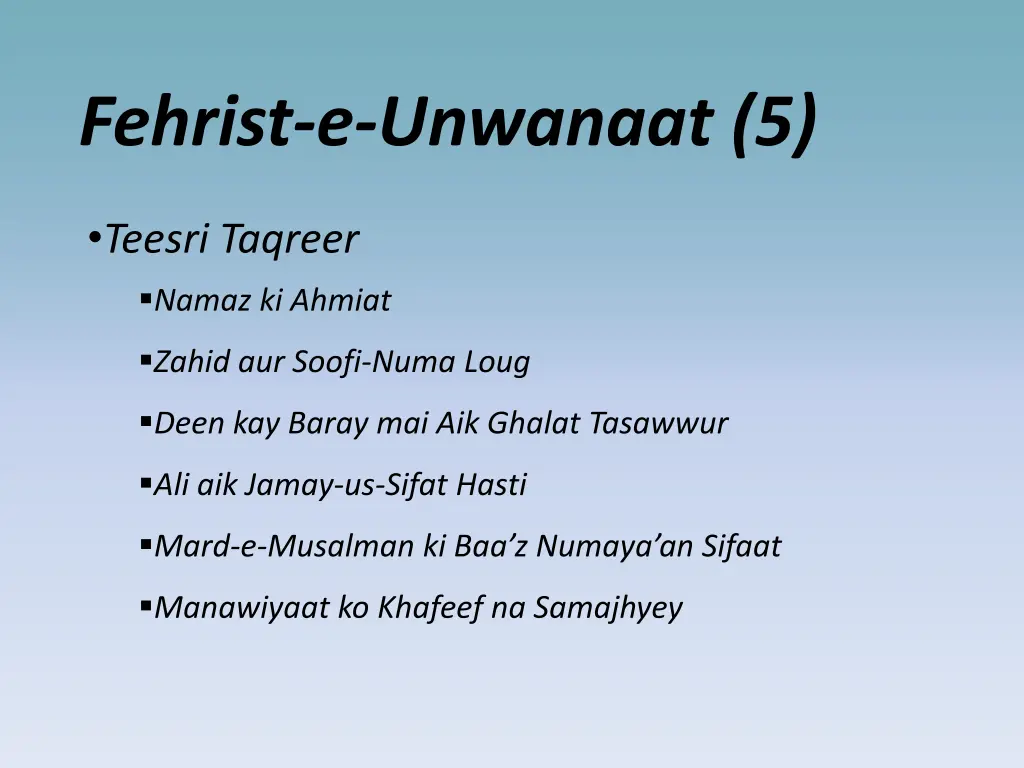 Fehrist-e-Unwanaat (5)

• Teesri Taqreer

▪ Namaz ki Ahmiat

▪ Zahid aur Soofi-Numa Loug

▪ Deen kay Baray mai Aik Ghalat Tasawwur

▪ Ali aik Jamay-us-Sifat Hasti

▪ Mard-e-Musalman ki Baa’z Numaya’an Sifaat

▪ Manawiyaat ko Khafeef na Samajhyey